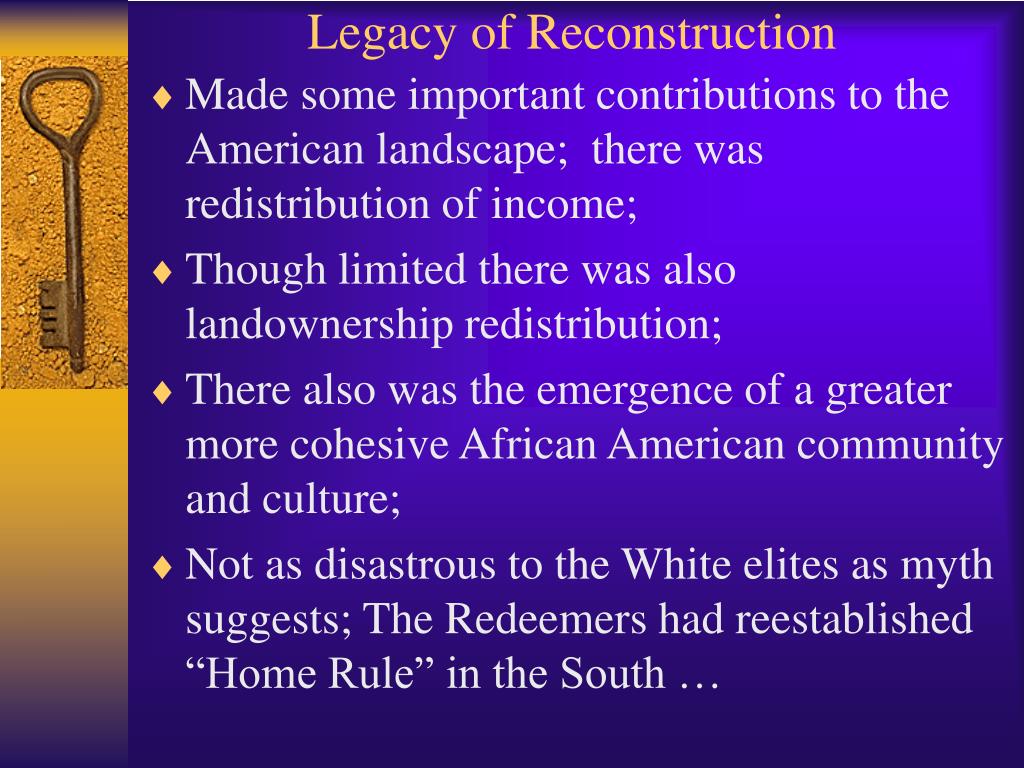 Legacy of Reconstruction

♦ Made some important contributions to the American landscape;  there was redistribution of income;

♦ Though limited there was also landownership redistribution;

♦ There also was the emergence of a greater more cohesive African American community and culture;

♦ Not as disastrous to the White elites as myth suggests; The Redeemers had reestablished “Home Rule” in the South …